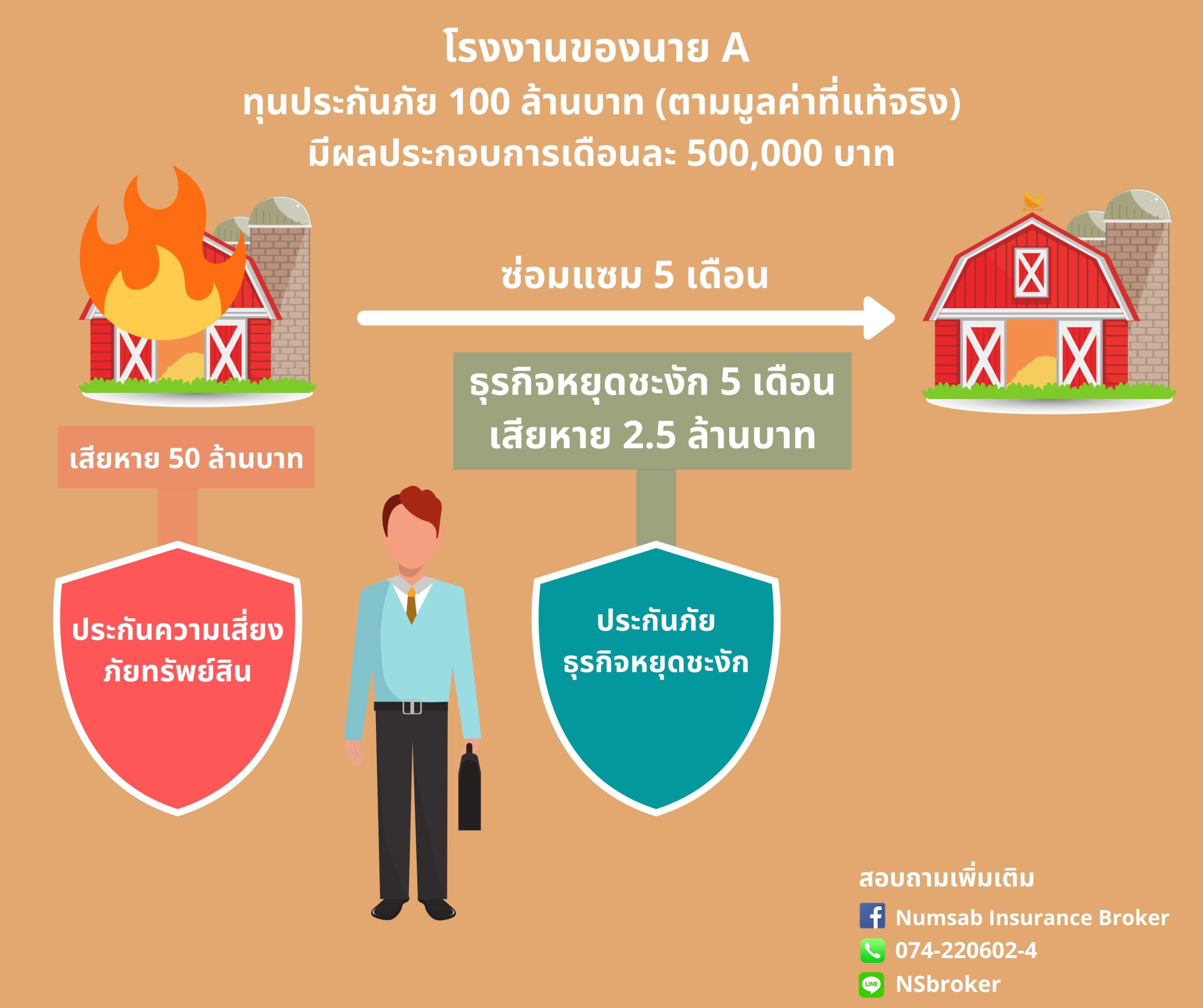 โรงงานของนาย A
ทุนประกันภัย 100 ล้านบาท (ตามมูลค่าที่แท้จริง)
มีผลประกอบการเดือนละ 500,000 บาท

ซ่อมแซม 5 เดือน

ธุรกิจหยุดชะงัก 5 เดือน
เสียหาย 2.5 ล้านบาท

เสียหาย 50 ล้านบาท

ประกันความเสี่ยงภัยทรัพย์สิน

ประกันภัยธุรกิจหยุดชะงัก

สอบถามเพิ่มเติม
Numsab Insurance Broker
074-220602-4
LINE NSbroker